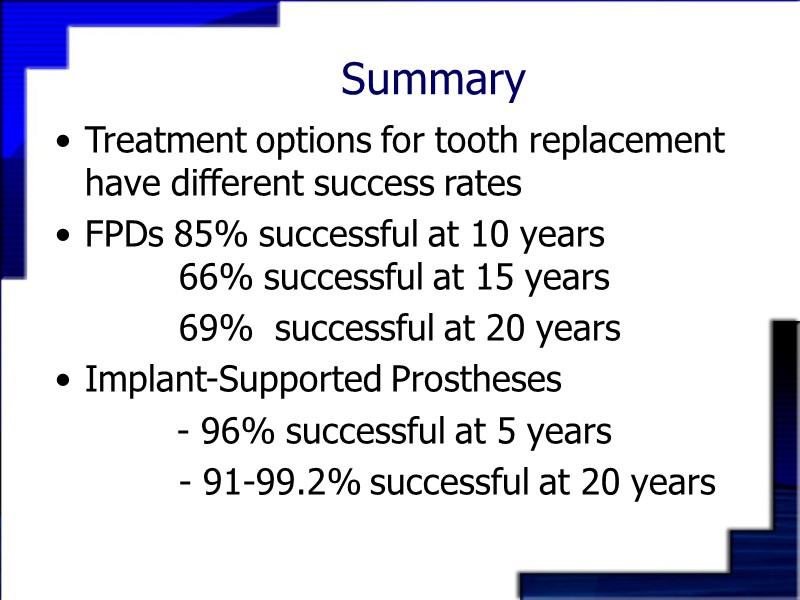 Summary

• Treatment options for tooth replacement have different success rates

• FPDs 85% successful at 10 years
66% successful at 15 years
69% successful at 20 years

• Implant-Supported Prostheses
- 96% successful at 5 years
- 91-99.2% successful at 20 years